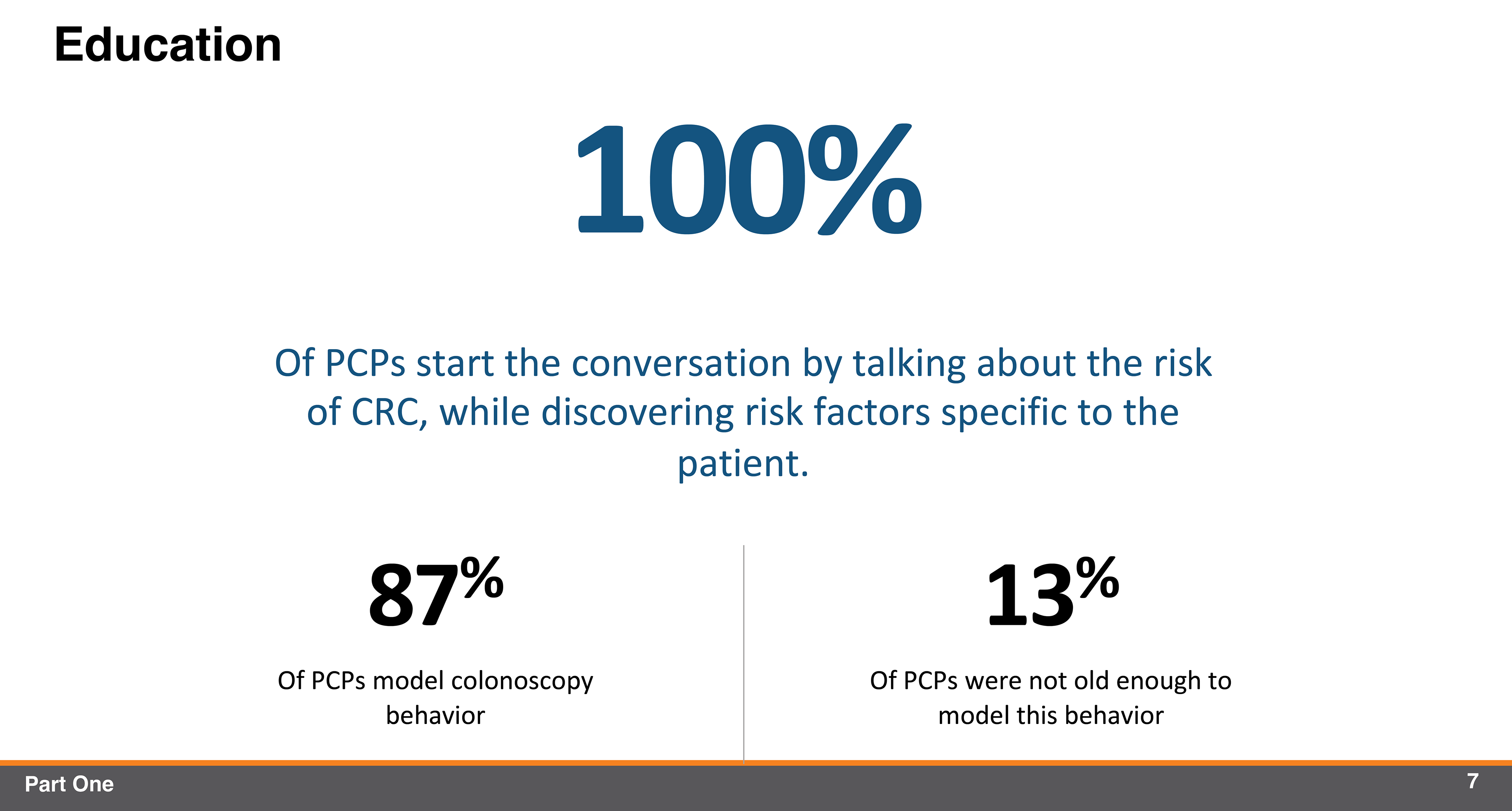 Education

100%

Of PCPs start the conversation by talking about the risk of CRC, while discovering risk factors specific to the patient.

87%

Of PCPs model colonoscopy behavior

13%

Of PCPs were not old enough to model this behavior

Part One

7